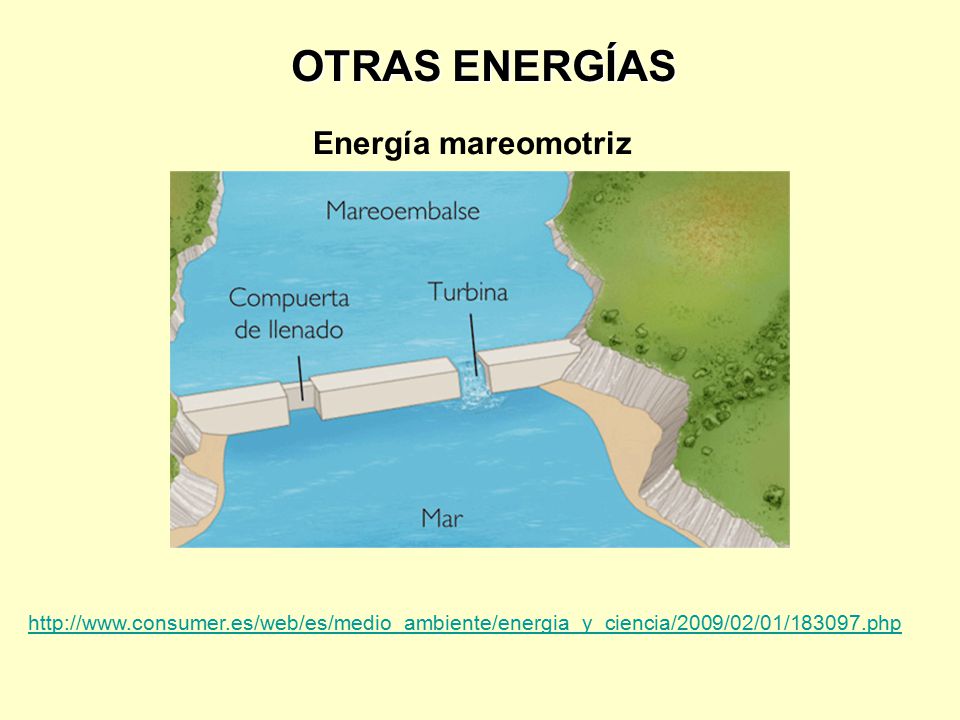 OTRAS ENERGÍAS

Energía mareomotriz

Mareoembalse

Compuerta de llenado

Turbina

Mar

http://www.consumer.es/web/es/medio_ambiente/energia_y_ciencia/2009/02/01/183097.php